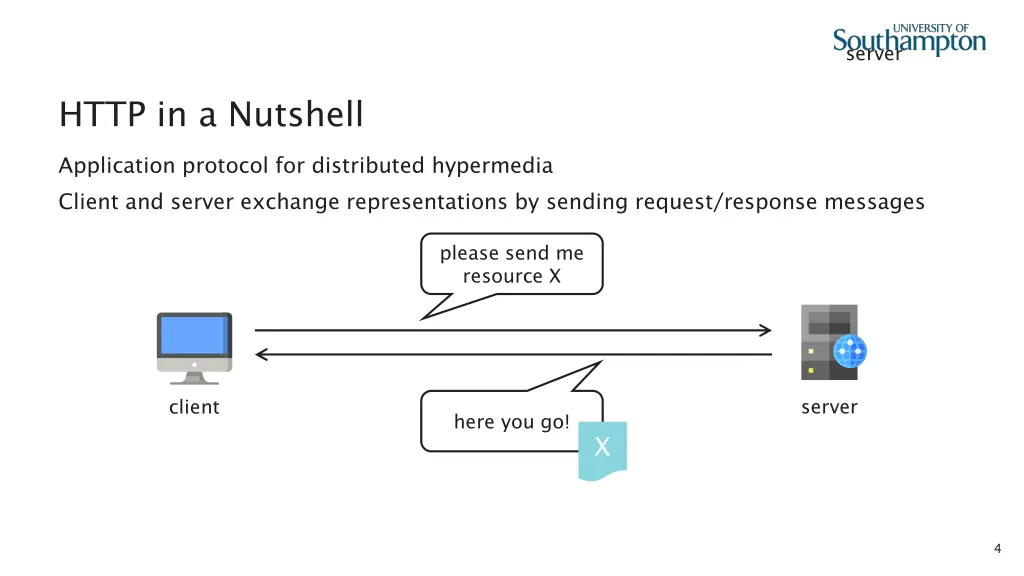 UNIVERSITY OF Southampton

server

HTTP in a Nutshell

Application protocol for distributed hypermedia

Client and server exchange representations by sending request/response messages

please send me resource X

client

server

here you go!

X

4